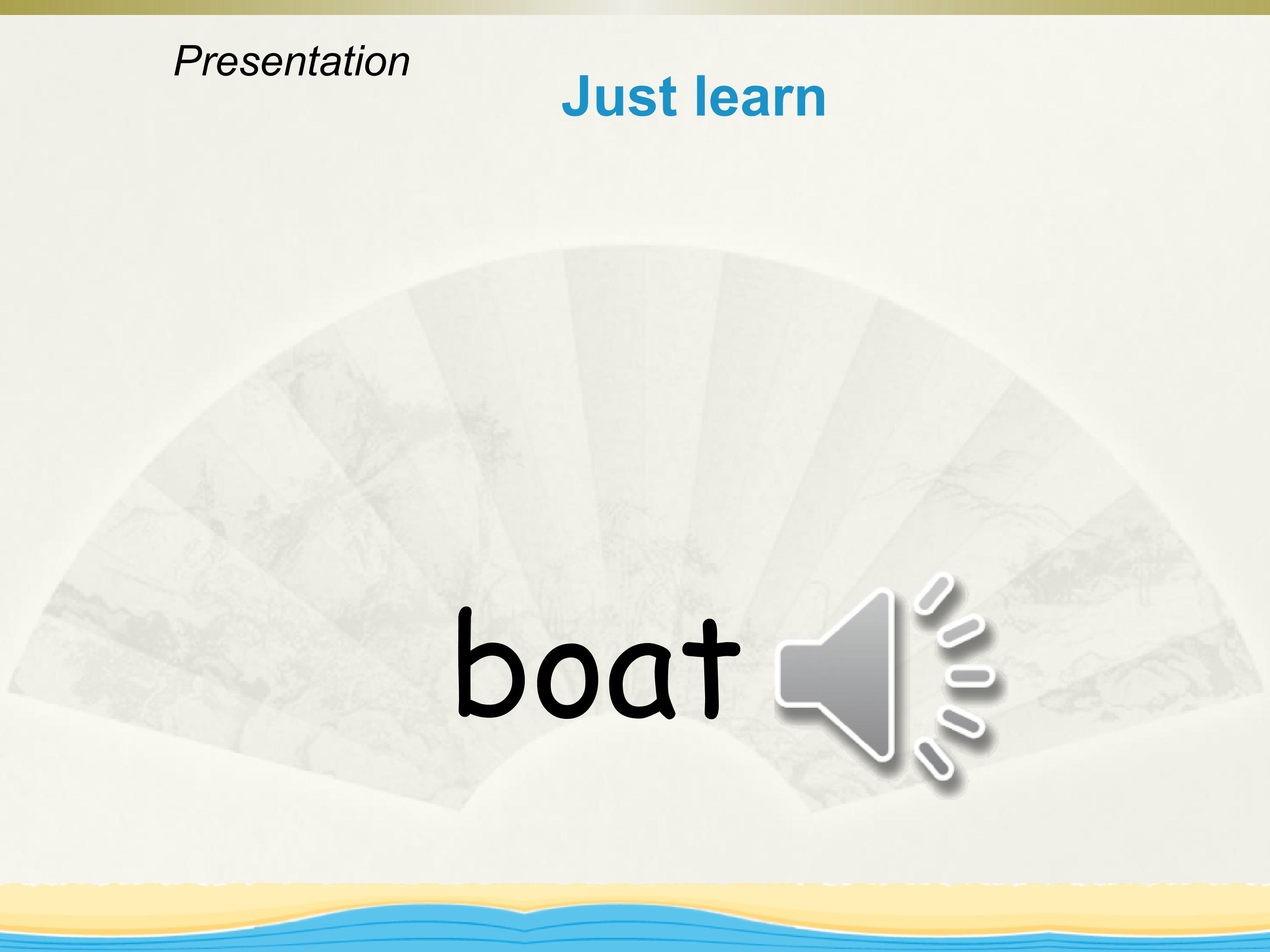 Presentation

Just learn

boat